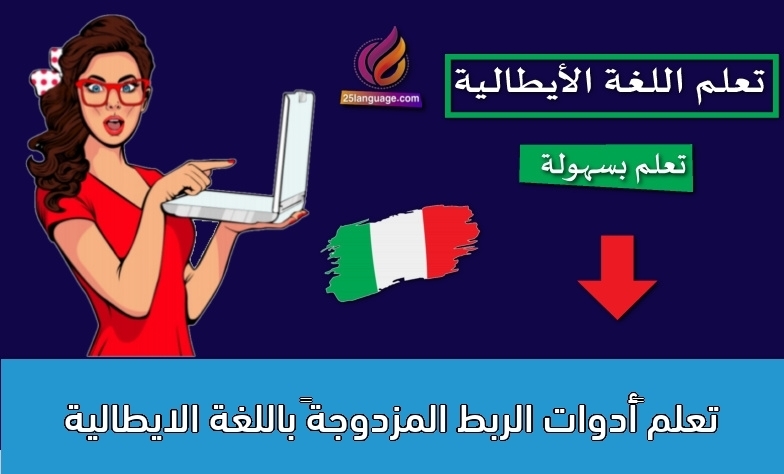 25language.com

تعلم اللغة الأيطالية

تعلم بسهولة

تعلم أدوات الربط المزدوجة باللغة الايطالية